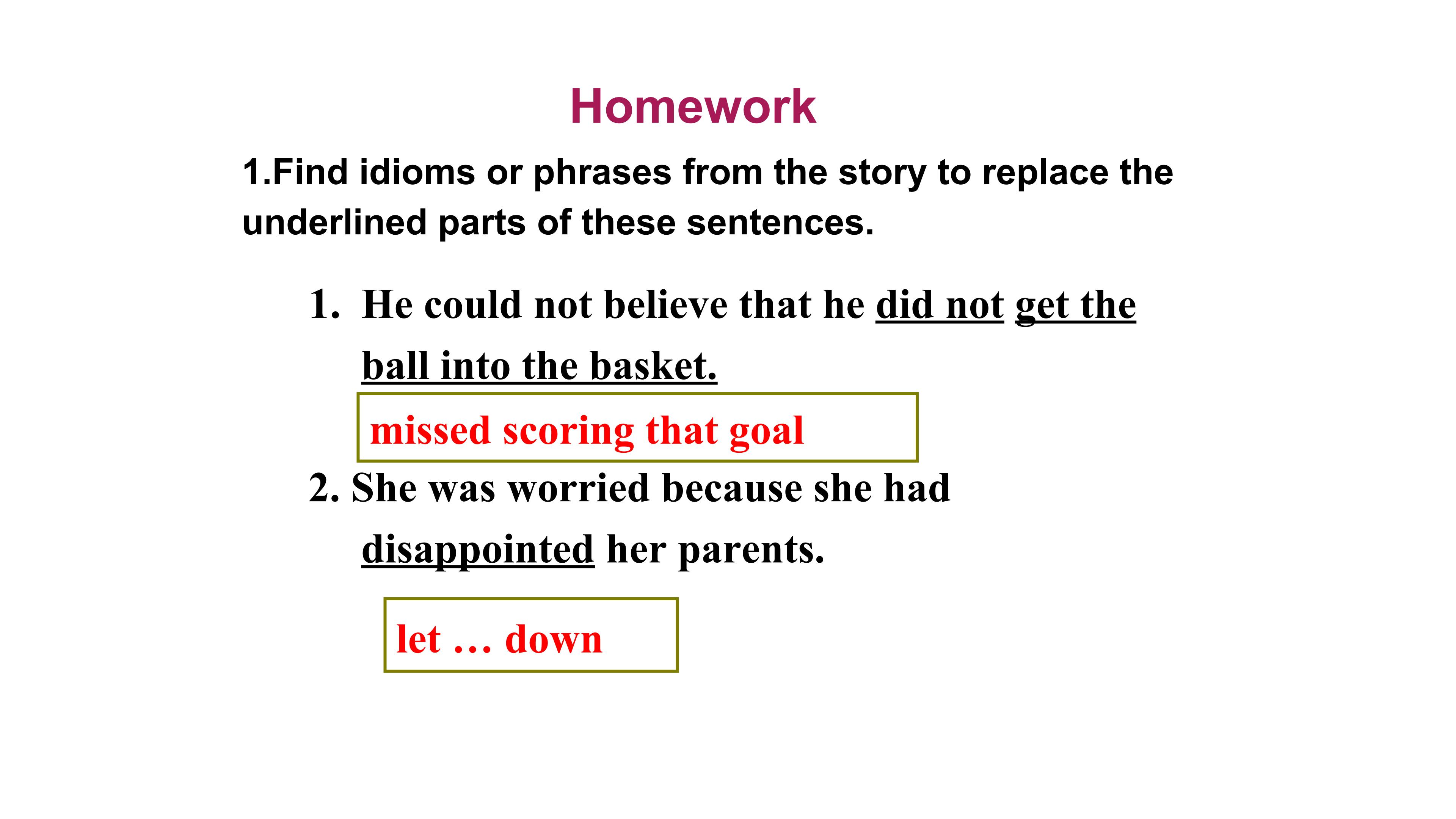 Homework

1.Find idioms or phrases from the story to replace the underlined parts of these sentences.

1. He could not believe that he did not get the ball into the basket.

missed scoring that goal

2. She was worried because she had disappointed her parents.

let … down